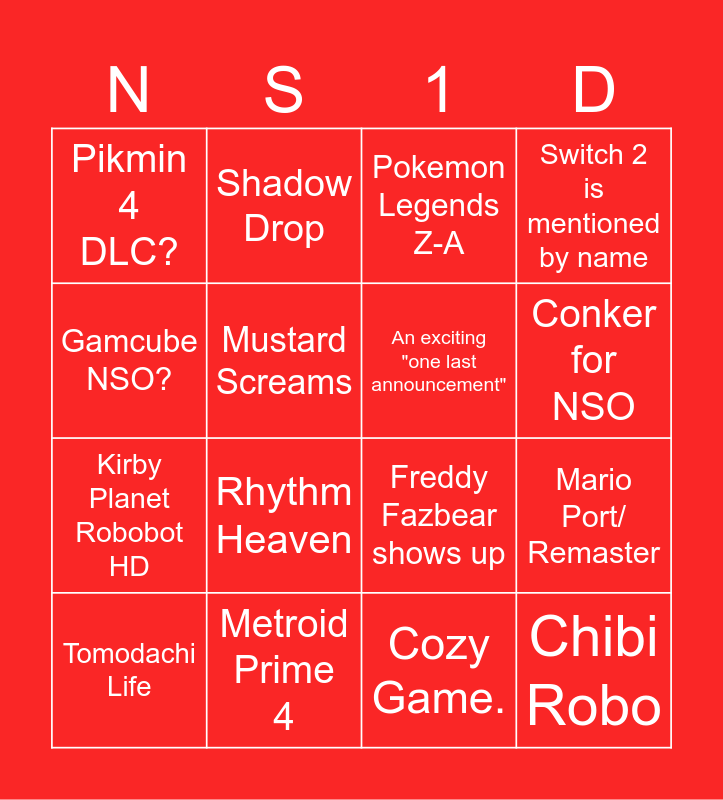 | N | S | 1 | D |
|---|---|---|---|
| Pikmin 4 DLC? | Shadow Drop | Pokemon Legends Z-A | Switch 2 is mentioned by name |
| Gamcube NSO? | Mustard Screams | An exciting "one last announcement" | Conker for NSO |
| Kirby Planet Robobot HD | Rhythm Heaven | Freddy Fazbear shows up | Mario Port/ Remaster |
| Tomodachi Life | Metroid Prime 4 | Cozy Game. | Chibi Robo |